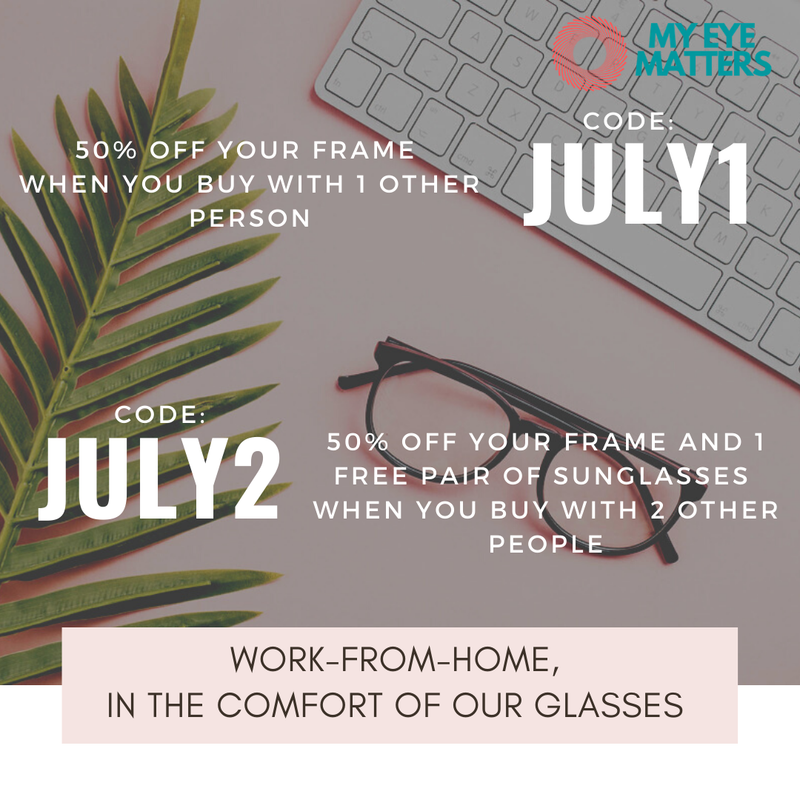 MY EYE MATTERS

50% OFF YOUR FRAME WHEN YOU BUY WITH 1 OTHER PERSON

CODE:
JULY1

CODE:
JULY2

50% OFF YOUR FRAME AND 1 FREE PAIR OF SUNGLASSES WHEN YOU BUY WITH 2 OTHER PEOPLE

WORK-FROM-HOME,
IN THE COMFORT OF OUR GLASSES